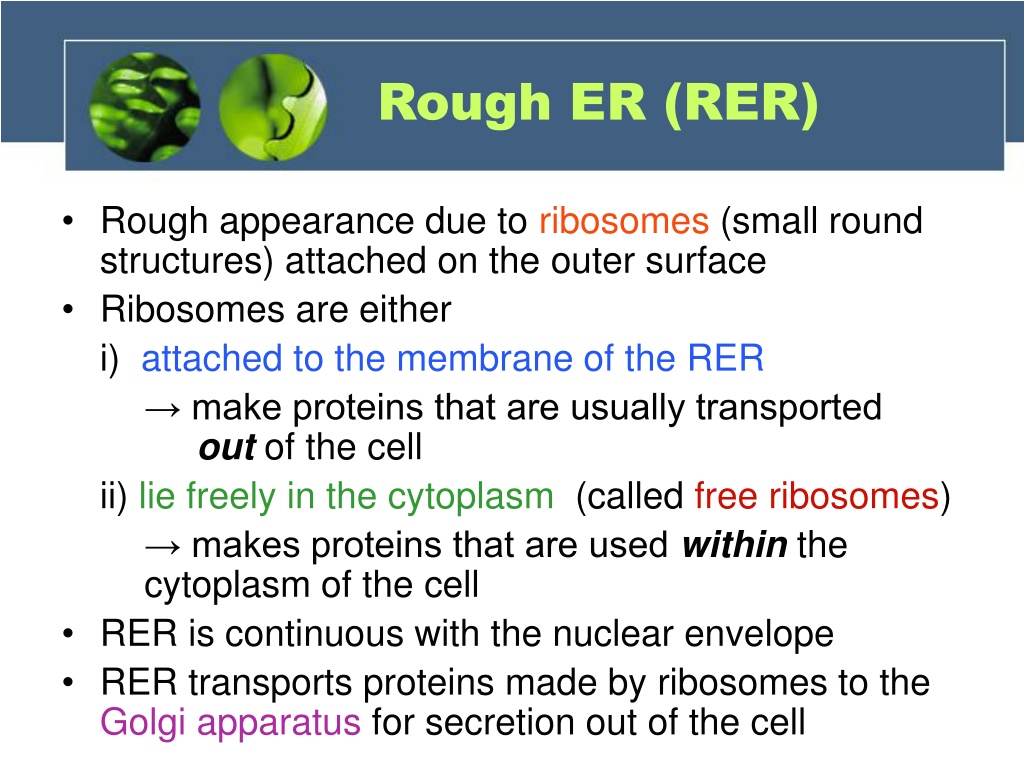 Rough ER (RER)

• Rough appearance due to ribosomes (small round structures) attached on the outer surface
• Ribosomes are either
i) attached to the membrane of the RER
→ make proteins that are usually transported out of the cell
ii) lie freely in the cytoplasm (called free ribosomes)
→ makes proteins that are used within the cytoplasm of the cell
• RER is continuous with the nuclear envelope
• RER transports proteins made by ribosomes to the Golgi apparatus for secretion out of the cell